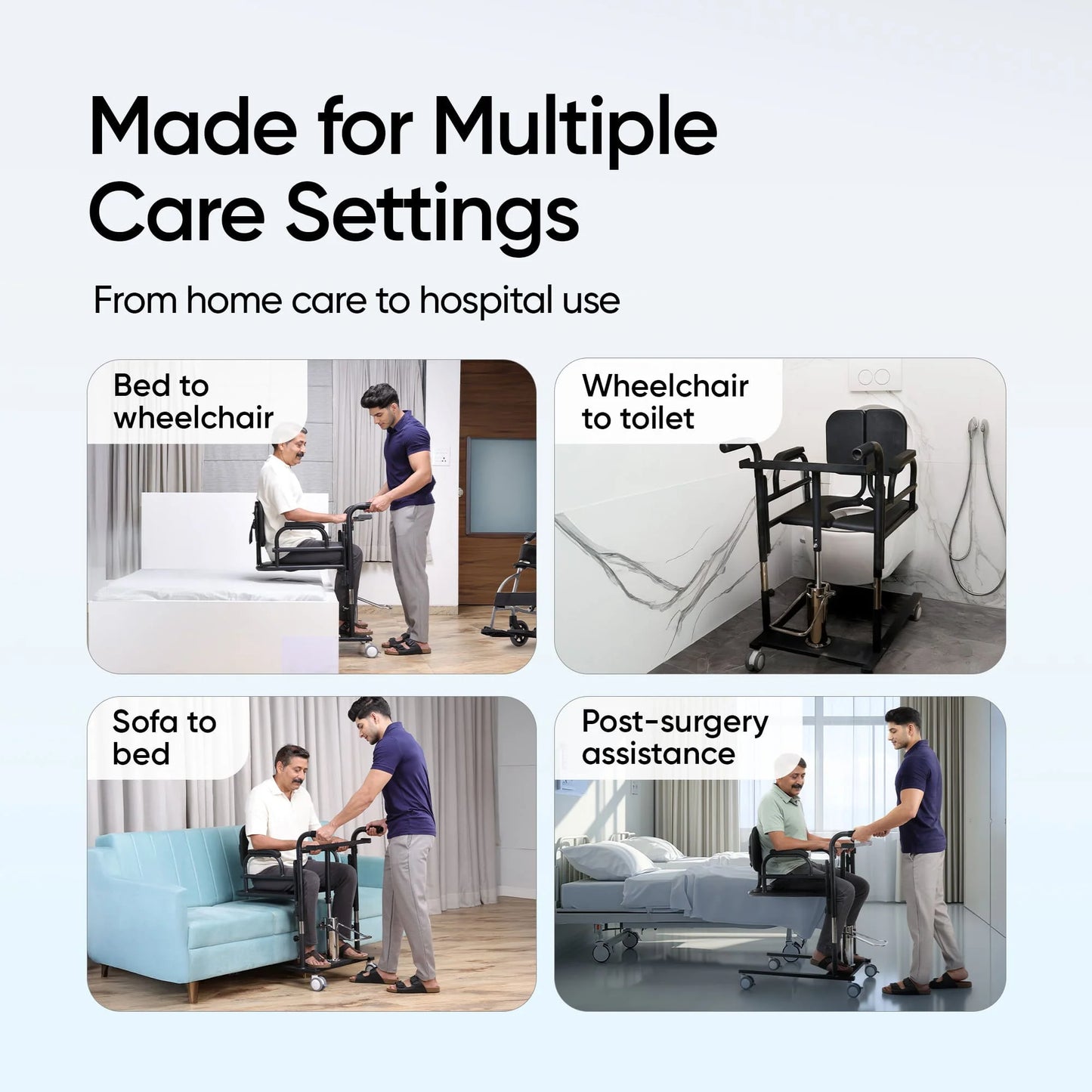 Made for Multiple Care Settings

From home care to hospital use

Bed to wheelchair

Wheelchair to toilet

Sofa to bed

Post-surgery assistance